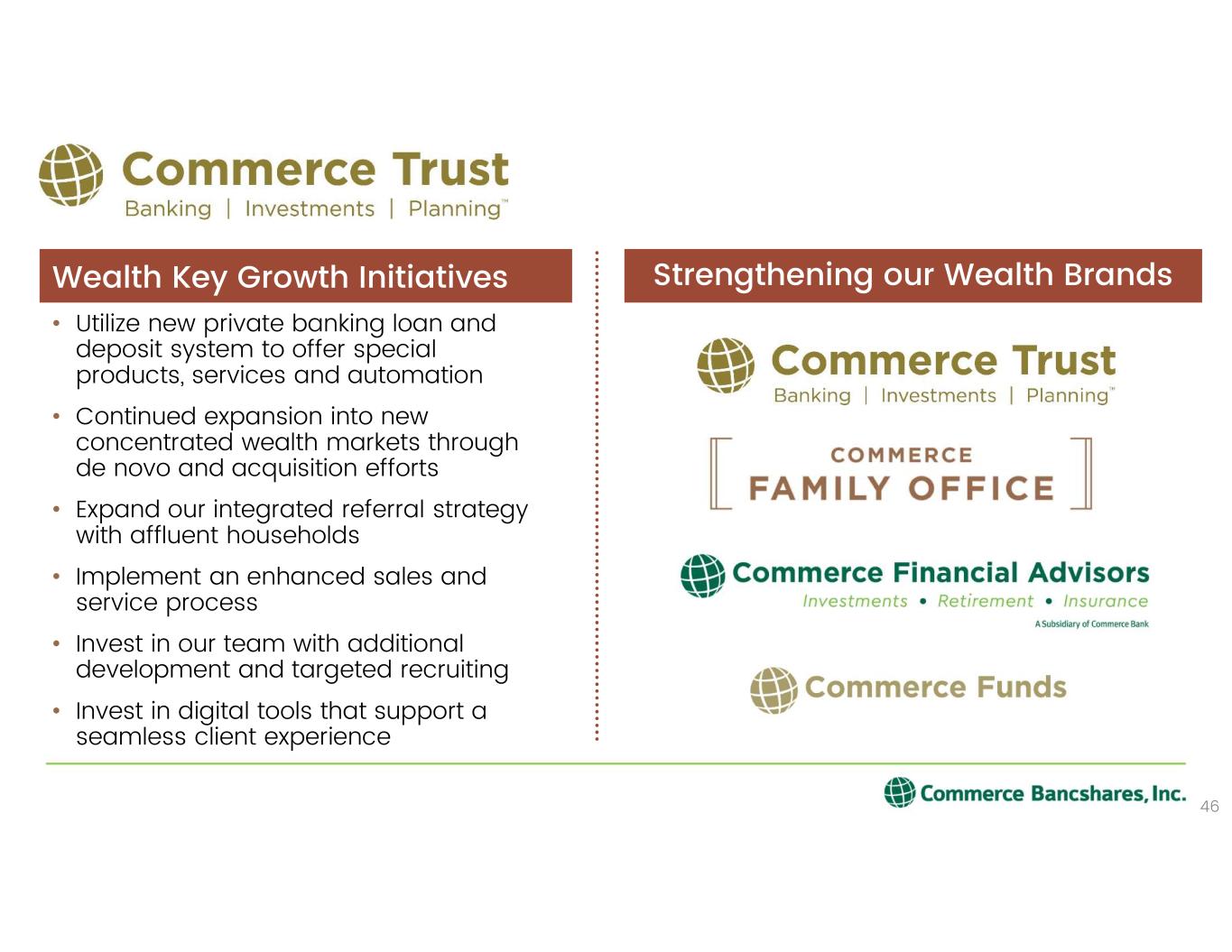 Commerce Trust
Banking | Investments | Planning™

Wealth Key Growth Initiatives

• Utilize new private banking loan and deposit system to offer special products, services and automation
• Continued expansion into new concentrated wealth markets through de novo and acquisition efforts
• Expand our integrated referral strategy with affluent households
• Implement an enhanced sales and service process
• Invest in our team with additional development and targeted recruiting
• Invest in digital tools that support a seamless client experience

Strengthening our Wealth Brands

Commerce Trust
Banking | Investments | Planning™

COMMERCE
FAMILY OFFICE

Commerce Financial Advisors
Investments • Retirement • Insurance
A Subsidiary of Commerce Bank

Commerce Funds

Commerce Bancshares, Inc.
46